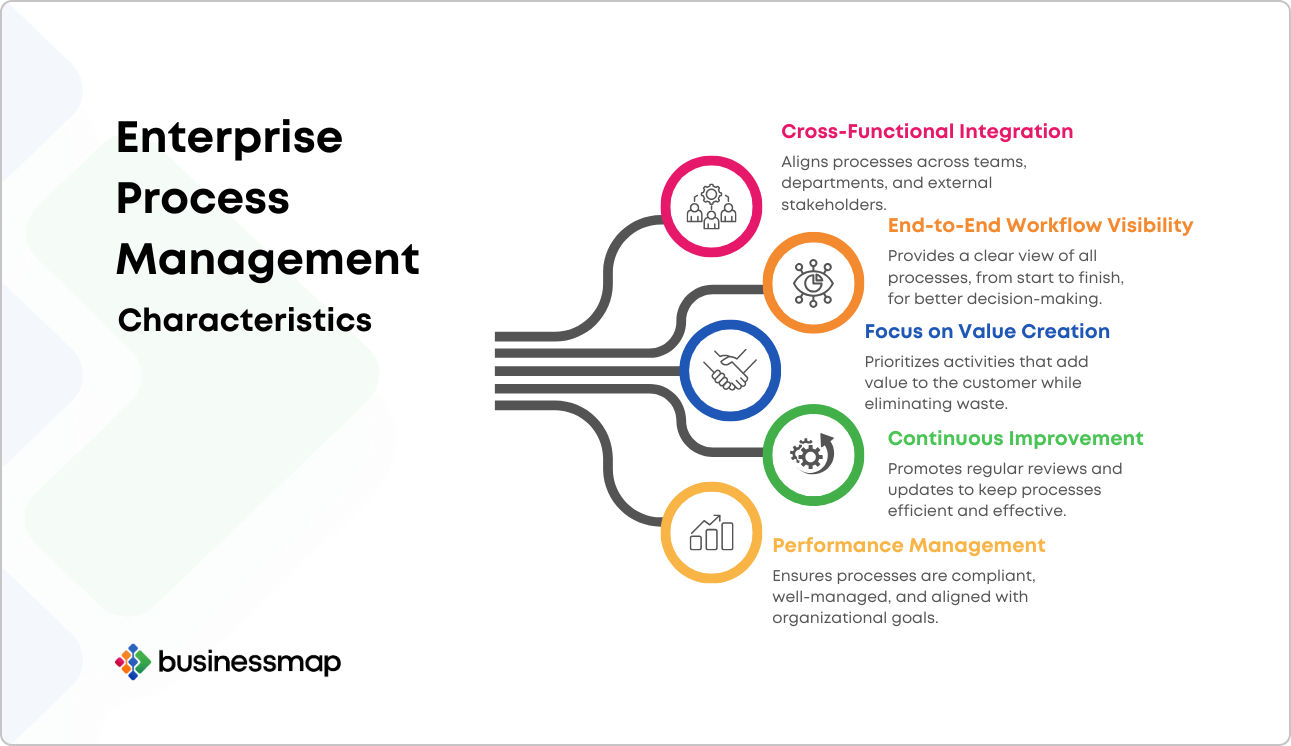 Enterprise Process Management

Characteristics

Cross-Functional Integration

Aligns processes across teams, departments, and external stakeholders.

End-to-End Workflow Visibility

Provides a clear view of all processes, from start to finish, for better decision-making.

Focus on Value Creation

Prioritizes activities that add value to the customer while eliminating waste.

Continuous Improvement

Promotes regular reviews and updates to keep processes efficient and effective.

Performance Management

Ensures processes are compliant, well-managed, and aligned with organizational goals.

businessmap